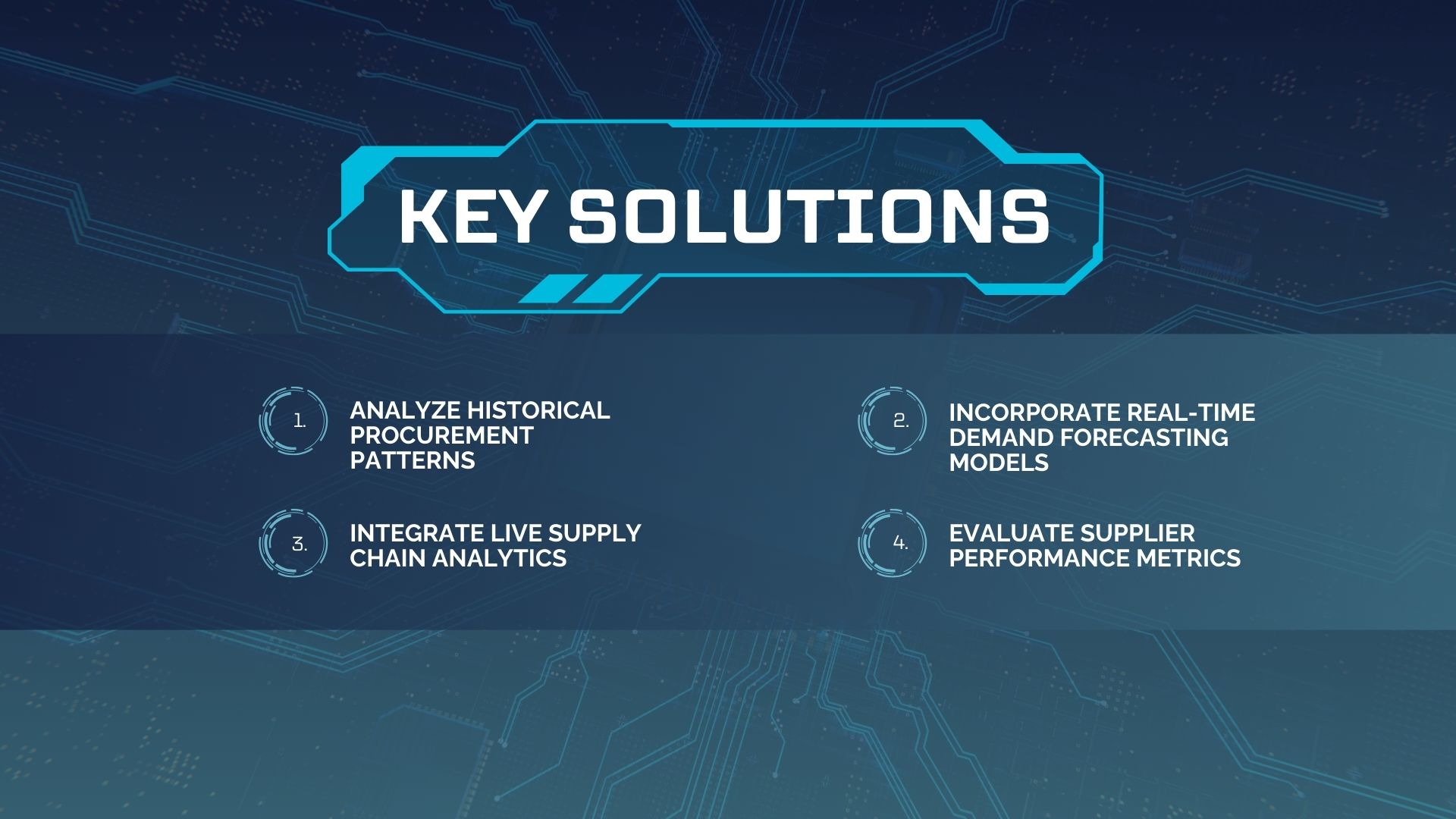 KEY SOLUTIONS

1. ANALYZE HISTORICAL PROCUREMENT PATTERNS

2. INCORPORATE REAL-TIME DEMAND FORECASTING MODELS

3. INTEGRATE LIVE SUPPLY CHAIN ANALYTICS

4. EVALUATE SUPPLIER PERFORMANCE METRICS